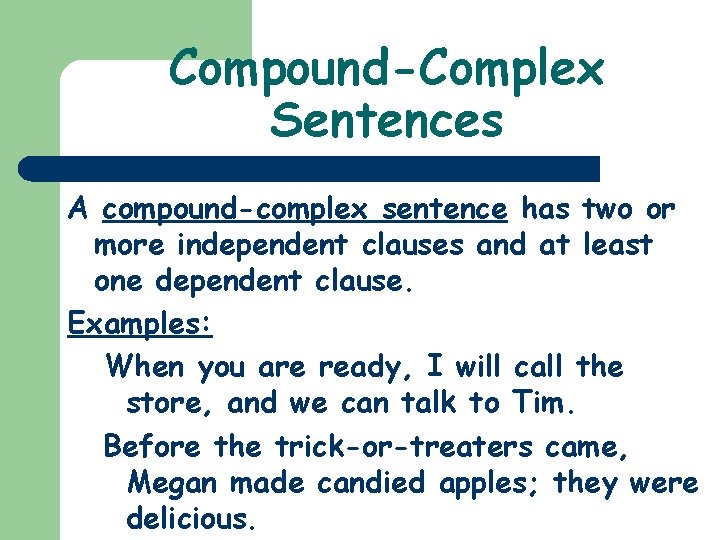 Compound-Complex Sentences

A compound-complex sentence has two or more independent clauses and at least one dependent clause.

Examples:

When you are ready, I will call the store, and we can talk to Tim.

Before the trick-or-treaters came, Megan made candied apples; they were delicious.